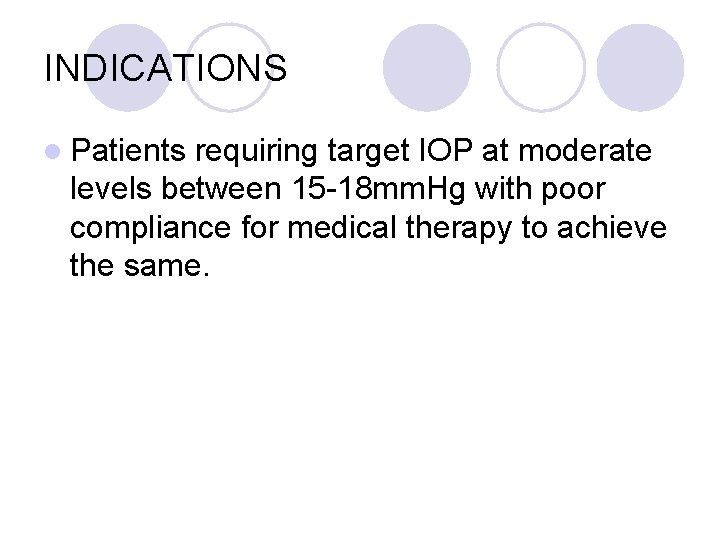 INDICATIONS

Patients requiring target IOP at moderate levels between 15-18mmHg with poor compliance for medical therapy to achieve the same.